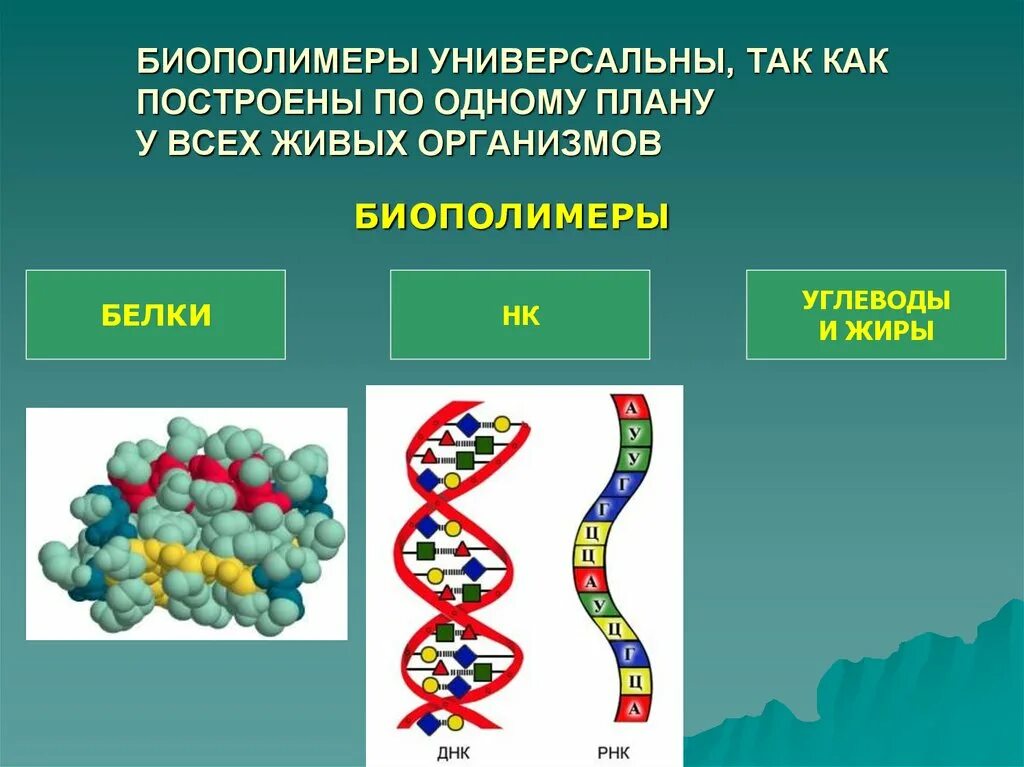 БИОПОЛИМЕРЫ УНИВЕРСАЛЬНЫ, ТАК КАК ПОСТРОЕНЫ ПО ОДНОМУ ПЛАНУ У ВСЕХ ЖИВЫХ ОРГАНИЗМОВ

БИОПОЛИМЕРЫ

БЕЛКИ

НК

УГЛЕВОДЫ И ЖИРЫ

А
У
У
Г
Г
Ц
Ц
А
У
Ц
Г
Ц
А

ДНК

РНК